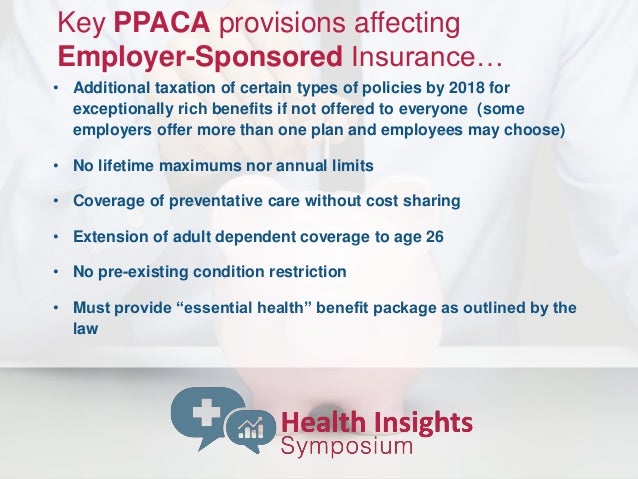 Key PPACA provisions affecting Employer-Sponsored Insurance…

• Additional taxation of certain types of policies by 2018 for exceptionally rich benefits if not offered to everyone (some employers offer more than one plan and employees may choose)

• No lifetime maximums nor annual limits

• Coverage of preventative care without cost sharing

• Extension of adult dependent coverage to age 26

• No pre-existing condition restriction

• Must provide “essential health” benefit package as outlined by the law

Health Insights Symposium